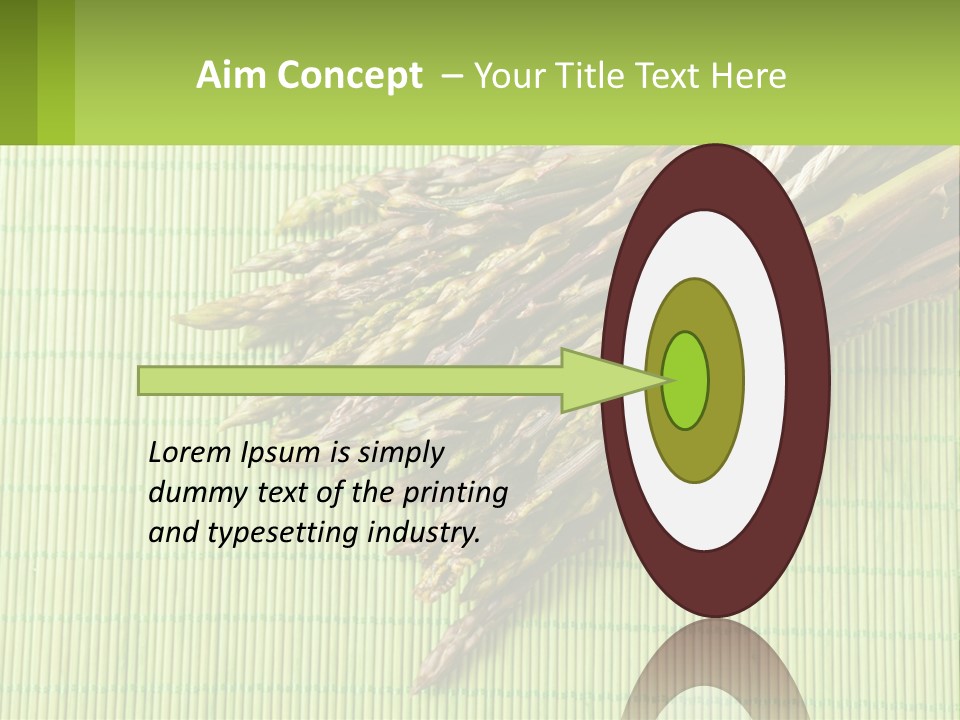 Aim Concept – Your Title Text Here

Lorem Ipsum is simply dummy text of the printing and typesetting industry.